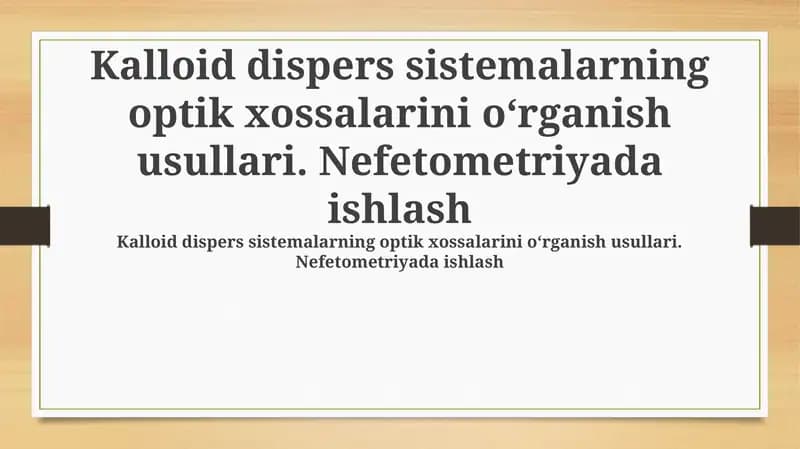 Kalloid dispers sistemalarning optik xossalarini o‘rganish usullari. Nefetometriyada ishlash

Kalloid dispers sistemalarning optik xossalarini o‘rganish usullari. Nefetometriyada ishlash